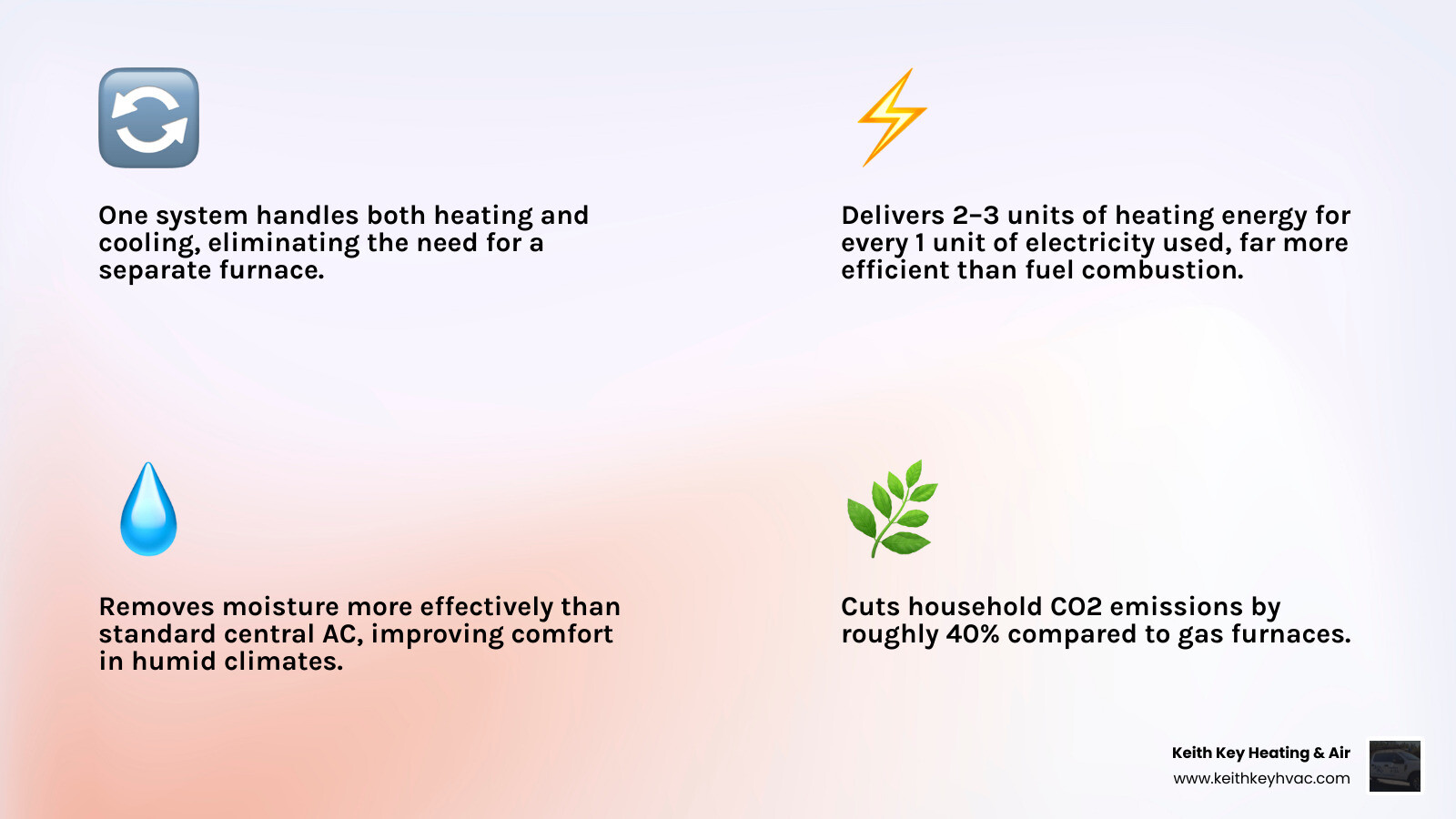 One system handles both heating and cooling, eliminating the need for a separate furnace.

Delivers 2–3 units of heating energy for every 1 unit of electricity used, far more efficient than fuel combustion.

Removes moisture more effectively than standard central AC, improving comfort in humid climates.

Cuts household CO2 emissions by roughly 40% compared to gas furnaces.

Keith Key Heating & Air
www.keithkeyhvac.com